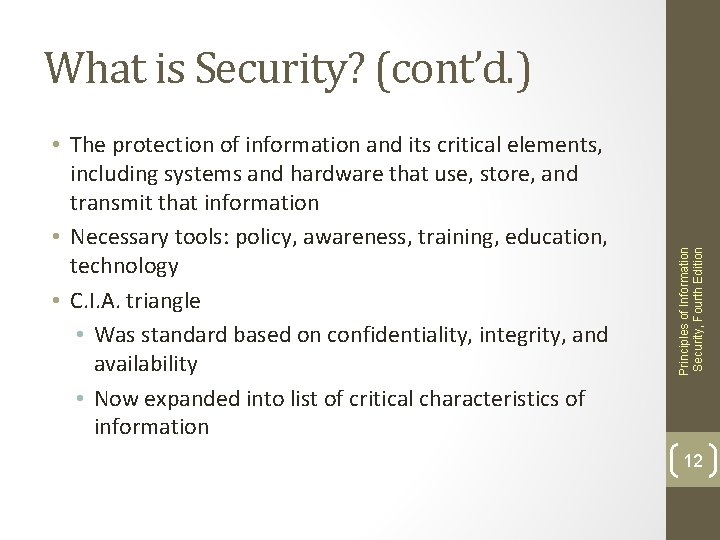 What is Security? (cont'd.)

• The protection of information and its critical elements, including systems and hardware that use, store, and transmit that information
• Necessary tools: policy, awareness, training, education, technology
• C.I.A. triangle
  • Was standard based on confidentiality, integrity, and availability
  • Now expanded into list of critical characteristics of information

Principles of Information Security, Fourth Edition

12